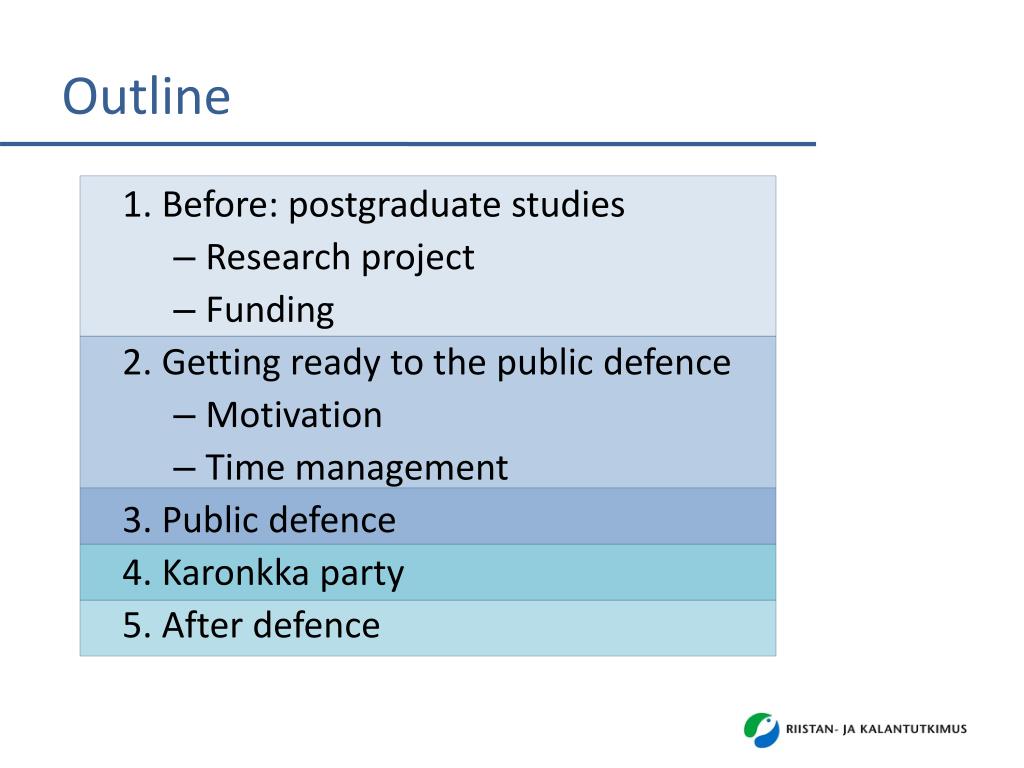 Outline

1. Before: postgraduate studies
– Research project
– Funding

2. Getting ready to the public defence
– Motivation
– Time management

3. Public defence

4. Karonkka party

5. After defence

RIISTAN- JA KALANTUTKIMUS